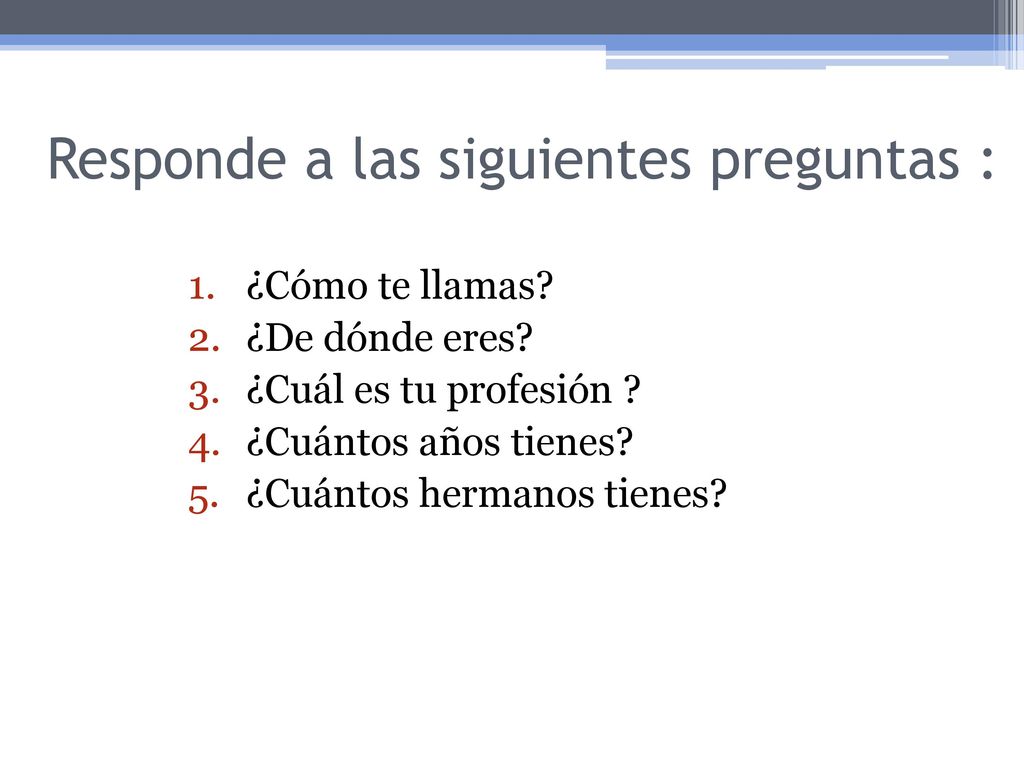 Responde a las siguientes preguntas :

1. ¿Cómo te llamas?
2. ¿De dónde eres?
3. ¿Cuál es tu profesión ?
4. ¿Cuántos años tienes?
5. ¿Cuántos hermanos tienes?